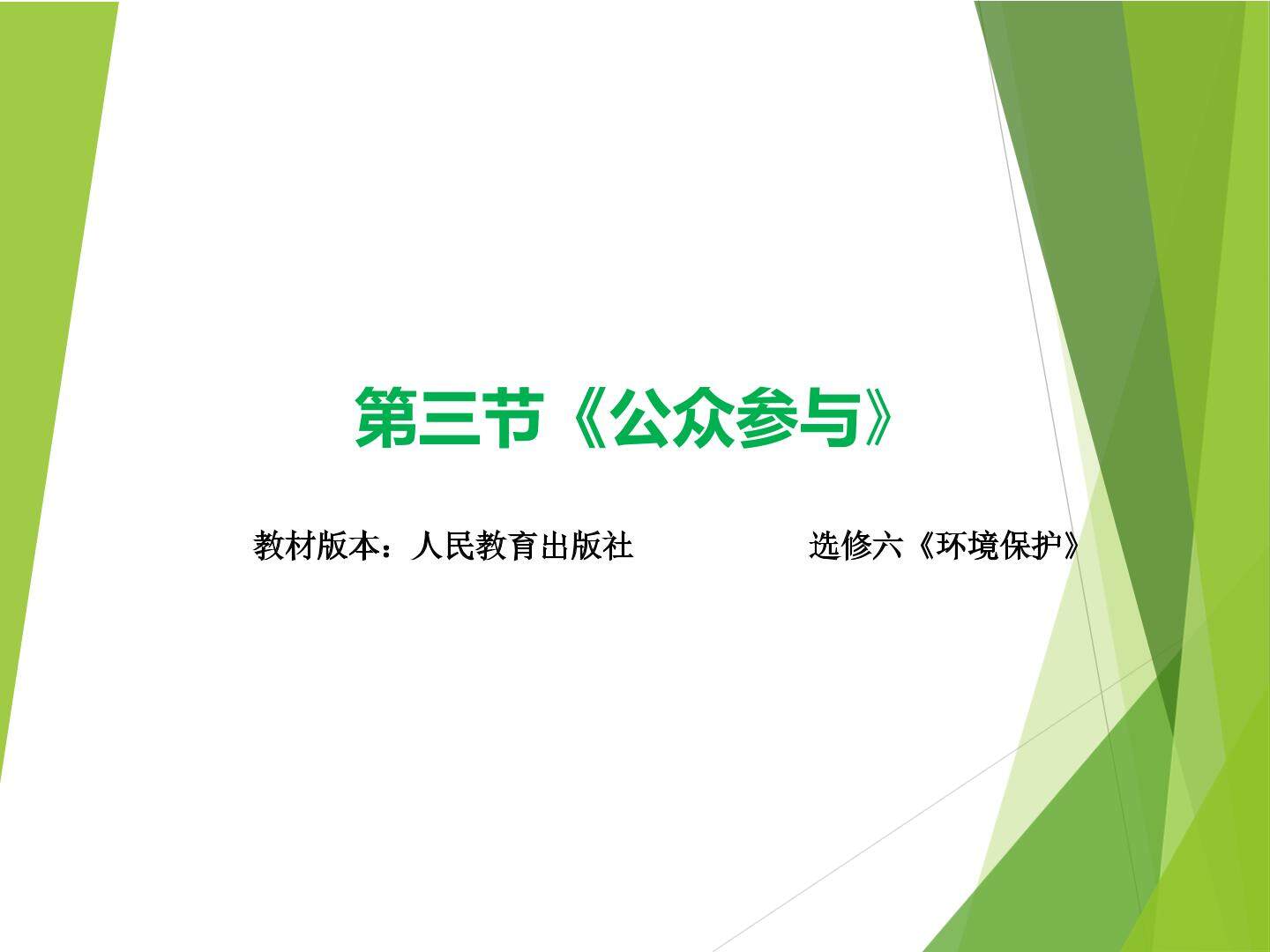 第三节《公众参与》

教材版本：人民教育出版社　　　　选修六《环境保护》